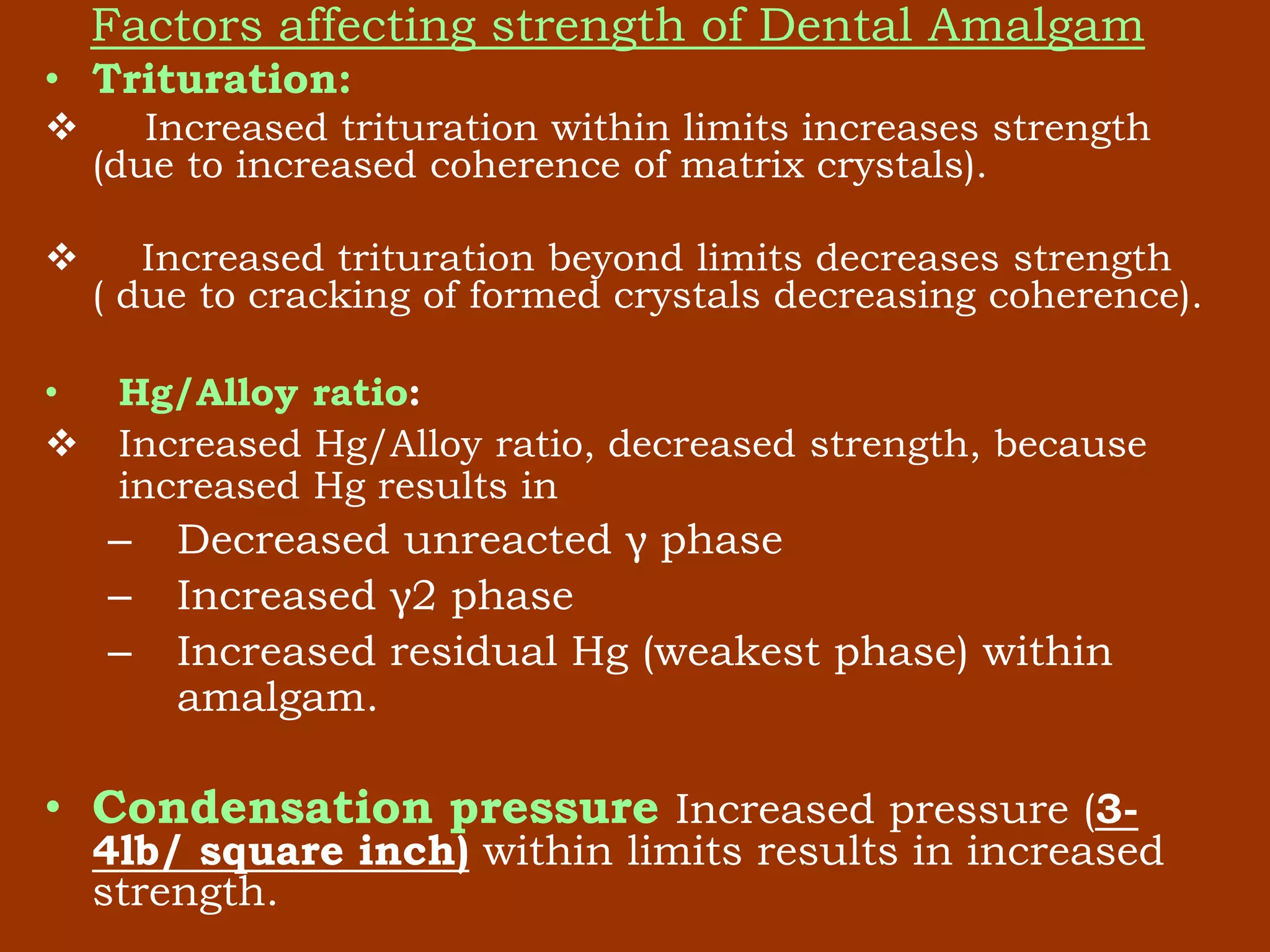 Factors affecting strength of Dental Amalgam

• Trituration:

❖ Increased trituration within limits increases strength (due to increased coherence of matrix crystals).

❖ Increased trituration beyond limits decreases strength ( due to cracking of formed crystals decreasing coherence).

• Hg/Alloy ratio:

❖ Increased Hg/Alloy ratio, decreased strength, because increased Hg results in

– Decreased unreacted γ phase

– Increased γ2 phase

– Increased residual Hg (weakest phase) within amalgam.

• Condensation pressure Increased pressure (3-4lb/ square inch) within limits results in increased strength.